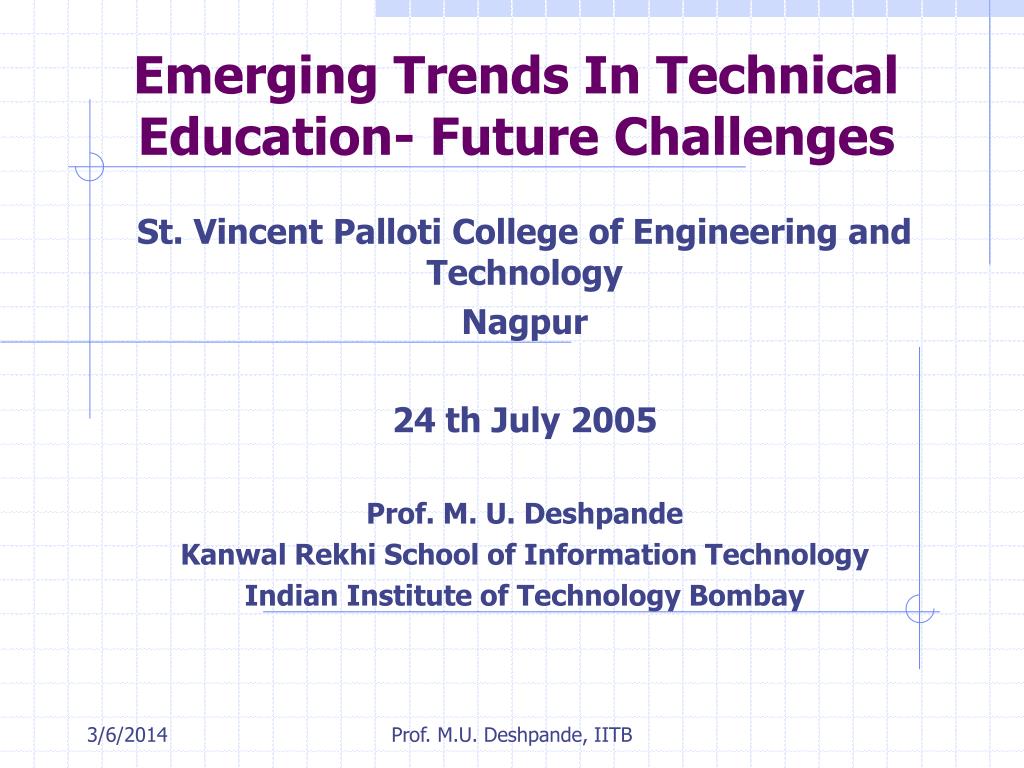 Emerging Trends In Technical Education- Future Challenges

St. Vincent Palloti College of Engineering and Technology

Nagpur

24 th July 2005

Prof. M. U. Deshpande

Kanwal Rekhi School of Information Technology

Indian Institute of Technology Bombay

3/6/2014

Prof. M.U. Deshpande, IITB